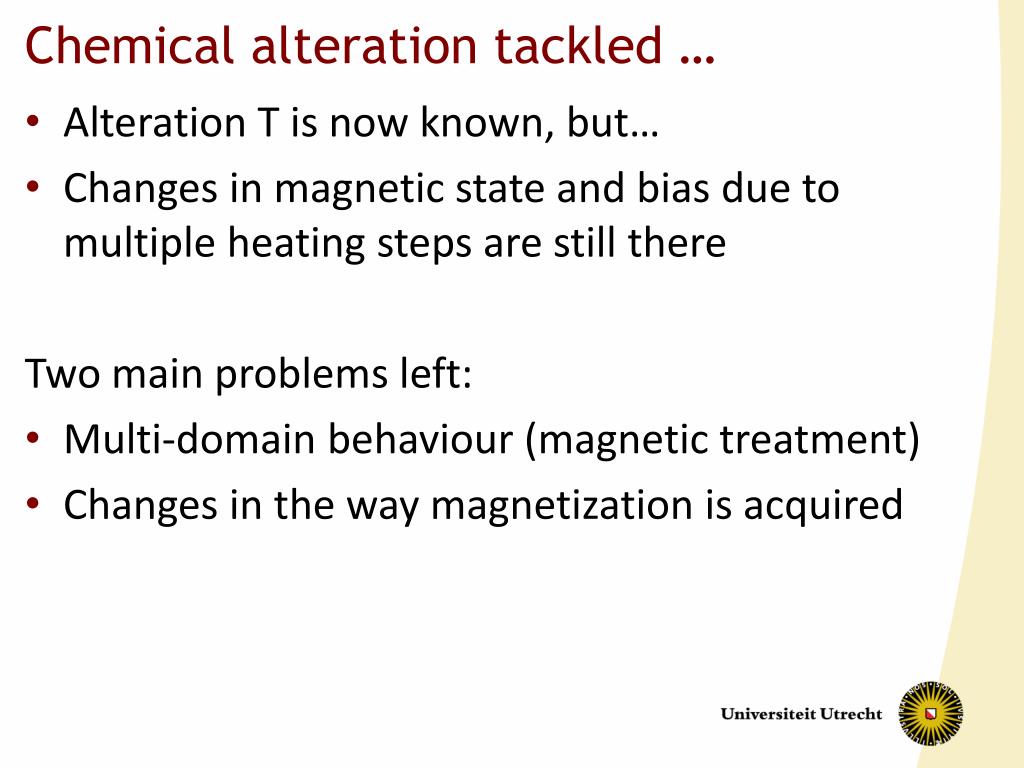 Chemical alteration tackled …

• Alteration T is now known, but…
• Changes in magnetic state and bias due to multiple heating steps are still there

Two main problems left:
• Multi-domain behaviour (magnetic treatment)
• Changes in the way magnetization is acquired

Universiteit Utrecht